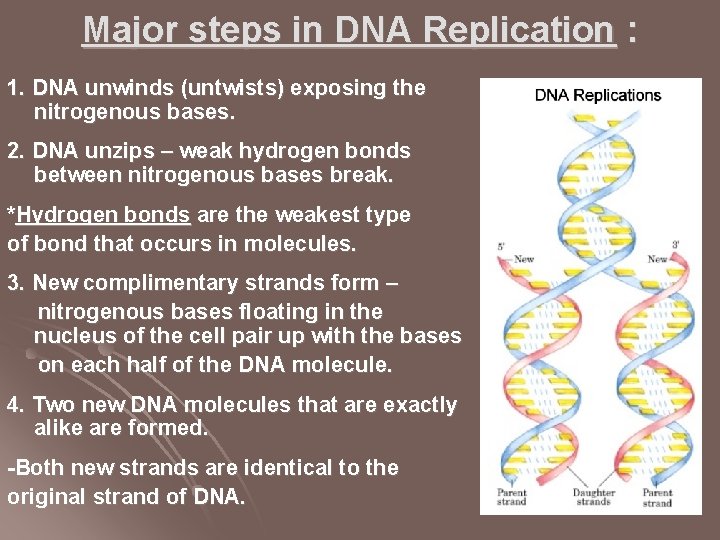 Major steps in DNA Replication :

1. DNA unwinds (untwists) exposing the nitrogenous bases.

2. DNA unzips – weak hydrogen bonds between nitrogenous bases break.

*Hydrogen bonds are the weakest type of bond that occurs in molecules.

3. New complimentary strands form – nitrogenous bases floating in the nucleus of the cell pair up with the bases on each half of the DNA molecule.

4. Two new DNA molecules that are exactly alike are formed.

-Both new strands are identical to the original strand of DNA.

DNA Replications

5'

New

3'

New

Parent strand

Daughter strands

Parent strand